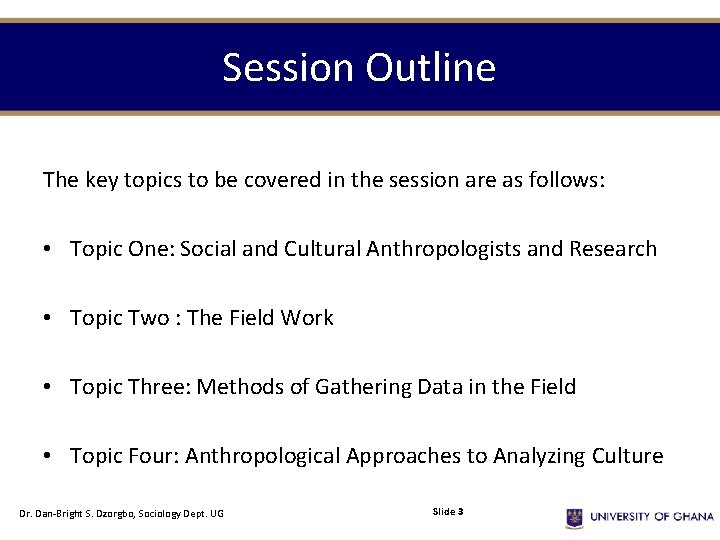 Session Outline

The key topics to be covered in the session are as follows:

• Topic One: Social and Cultural Anthropologists and Research

• Topic Two : The Field Work

• Topic Three: Methods of Gathering Data in the Field

• Topic Four: Anthropological Approaches to Analyzing Culture

Dr. Dan-Bright S. Dzorgbo, Sociology Dept. UG

Slide 3

UNIVERSITY OF GHANA